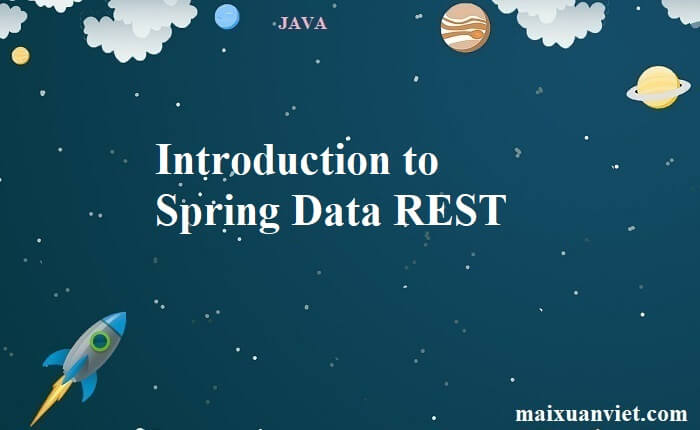 JAVA

Introduction to Spring Data REST

maixuanviet.com